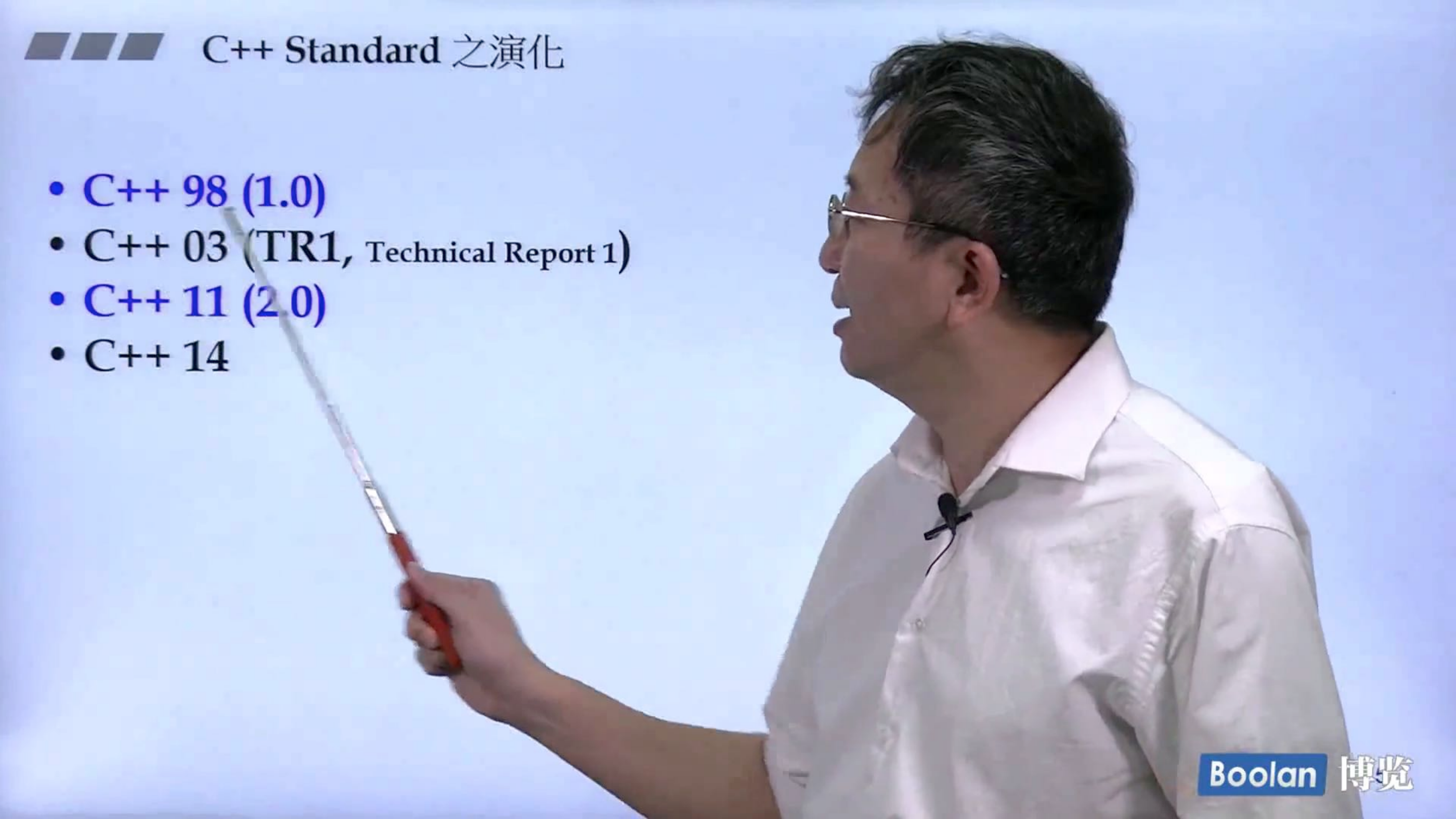 C++ Standard 之演化

• C++ 98 (1.0)
• C++ 03 (TR1, Technical Report 1)
• C++ 11 (2.0)
• C++ 14

Boolan 博览